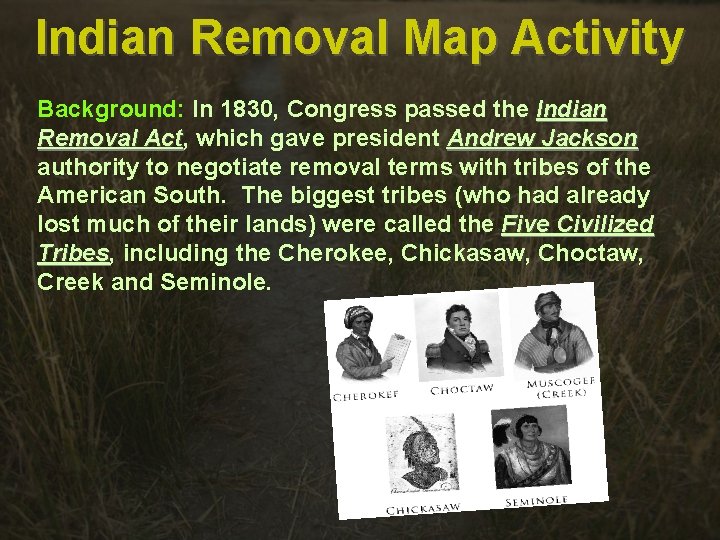 Indian Removal Map Activity

Background: In 1830, Congress passed the Indian Removal Act, which gave president Andrew Jackson authority to negotiate removal terms with tribes of the American South. The biggest tribes (who had already lost much of their lands) were called the Five Civilized Tribes, including the Cherokee, Chickasaw, Choctaw, Creek and Seminole.

CHEROKEE
CHOCTAW
MUSCOGEE (CREEK)
CHICKASAW
SEMINOLE